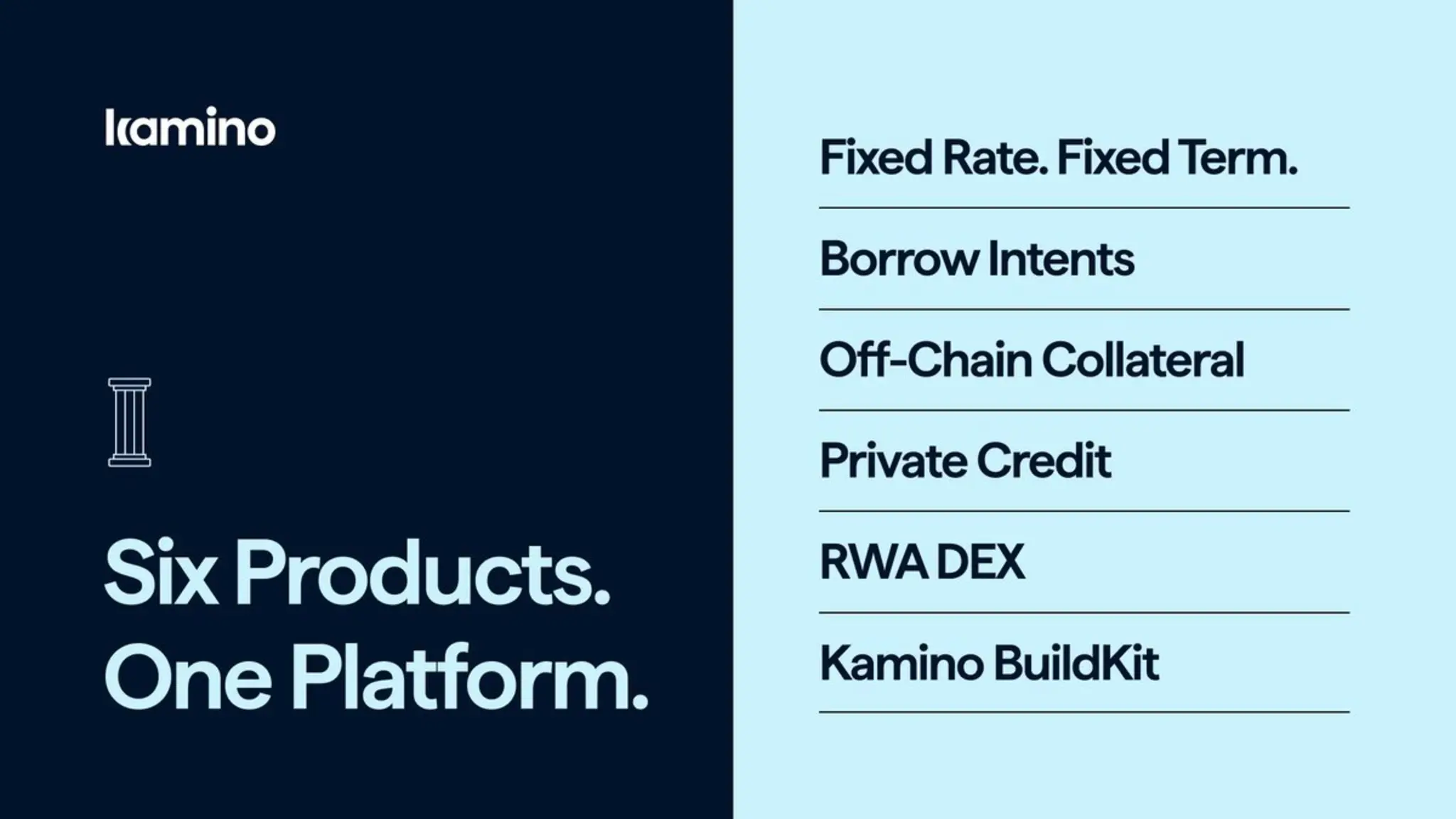 kamino

Six Products. One Platform.

Fixed Rate. Fixed Term.

Borrow Intents

Off-Chain Collateral

Private Credit

RWA DEX

Kamino BuildKit